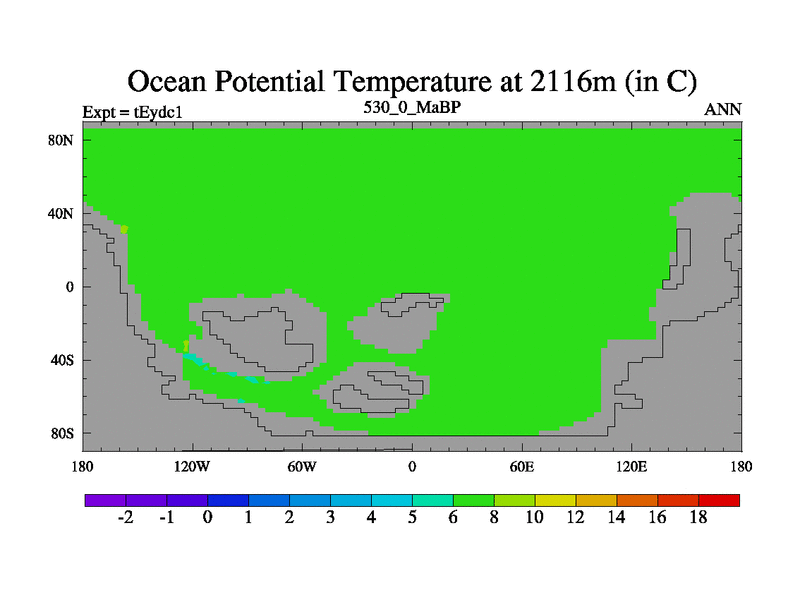 Ocean Potential Temperature at 2116m (in C)

Expt = tEydc1

530_0_MaBP

ANN

80N
40N
0
40S
80S

180
120W
60W
0
60E
120E
180

-2
-1
0
1
2
3
4
5
6
8
10
12
14
16
18